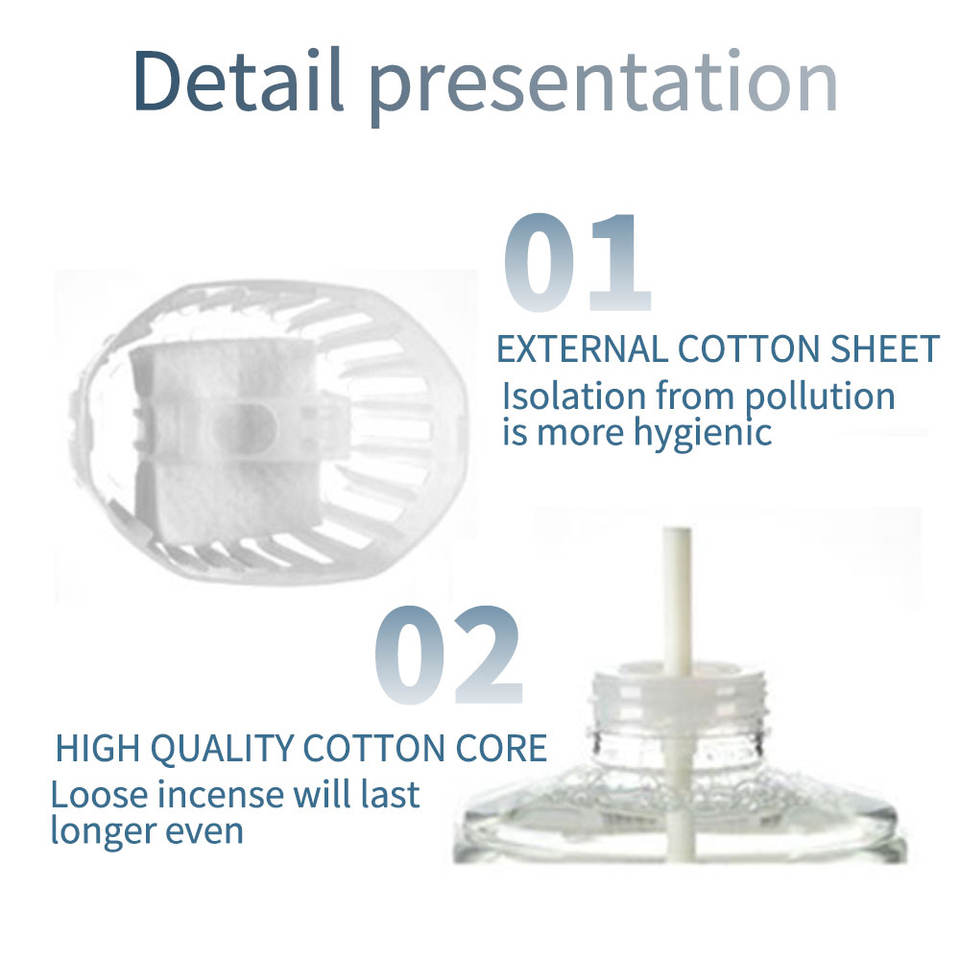 Detail presentation

01

EXTERNAL COTTON SHEET

Isolation from pollution is more hygienic

02

HIGH QUALITY COTTON CORE

Loose incense will last longer even